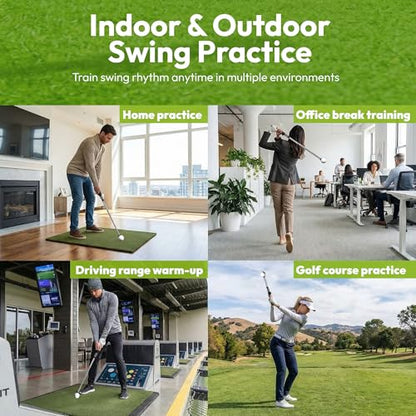 Indoor & Outdoor Swing Practice

Train swing rhythm anytime in multiple environments

Home practice

Office break training

Driving range warm-up

Golf course practice